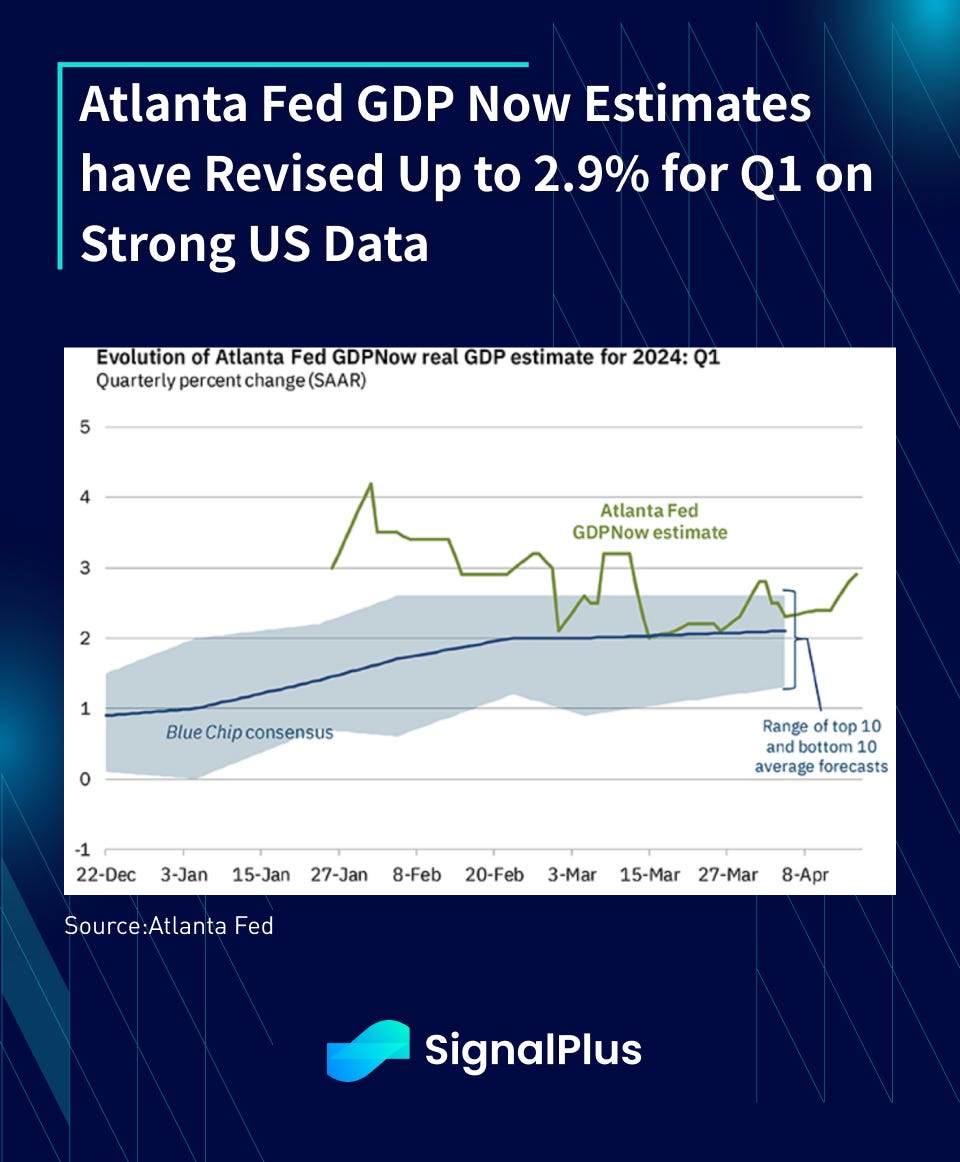 Atlanta Fed GDP Now Estimates have Revised Up to 2.9% for Q1 on Strong US Data

Evolution of Atlanta Fed GDPNow real GDP estimate for 2024: Q1
Quarterly percent change (SAAR)

5
4
3
2
1
0
-1

Atlanta Fed GDPNow estimate

Blue Chip consensus

Range of top 10 and bottom 10 average forecasts

22-Dec 3-Jan 15-Jan 27-Jan 8-Feb 20-Feb 3-Mar 15-Mar 27-Mar 8-Apr

Source:Atlanta Fed

SignalPlus